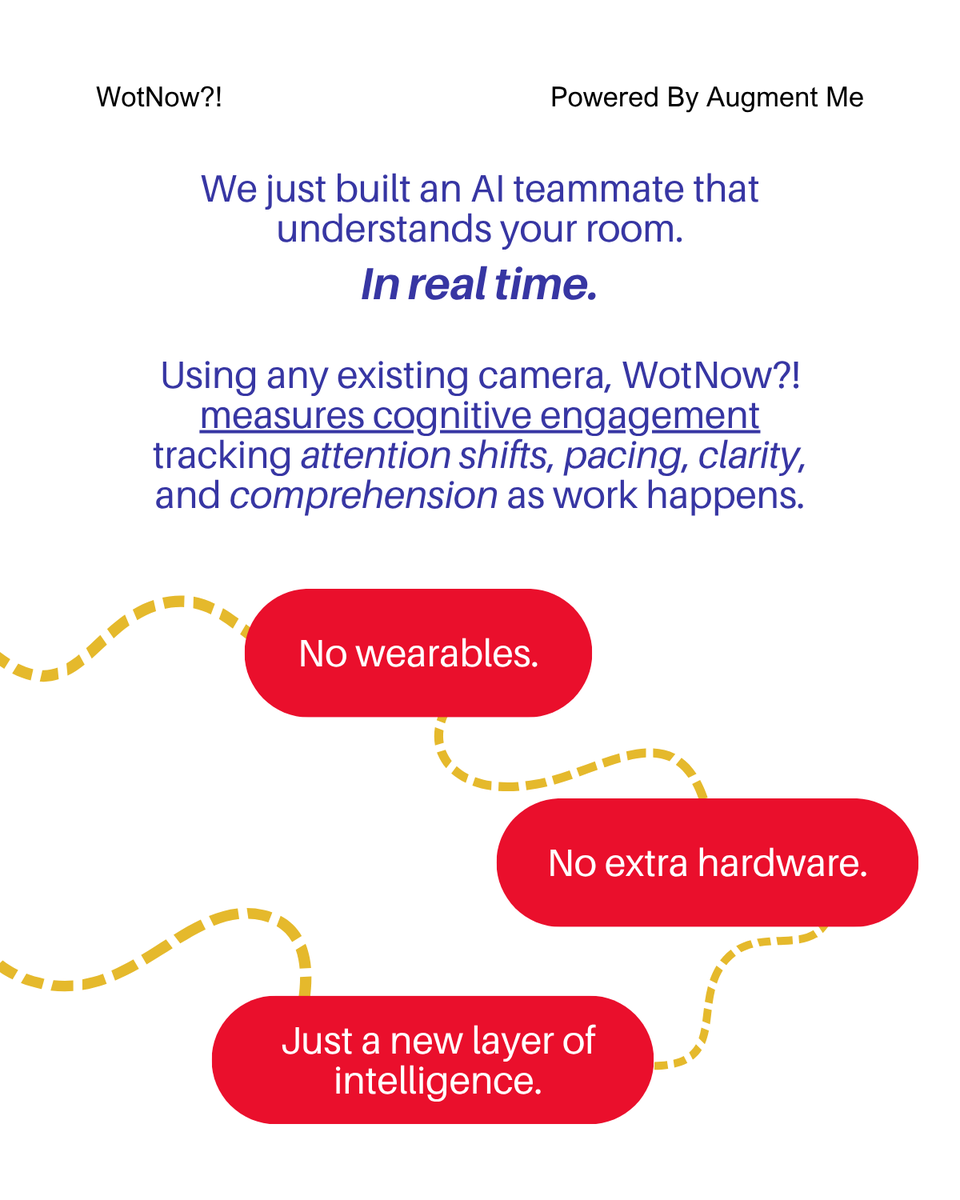 WotNow?!

Powered By Augment Me

We just built an AI teammate that understands your room.

In real time.

Using any existing camera, WotNow?! measures cognitive engagement tracking attention shifts, pacing, clarity, and comprehension as work happens.

No wearables.

No extra hardware.

Just a new layer of intelligence.